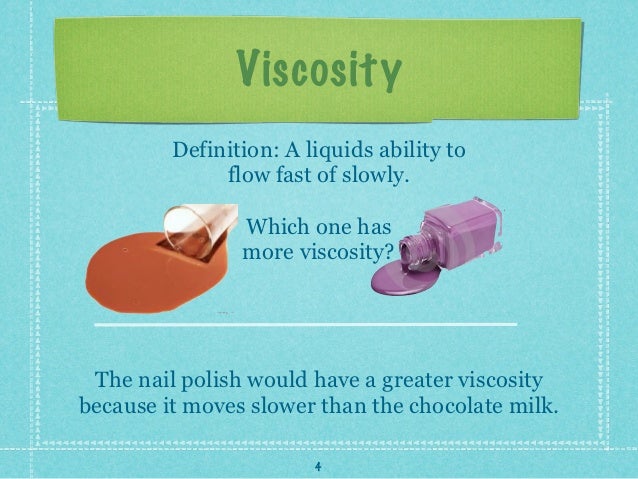 Viscosity

Definition: A liquids ability to flow fast of slowly.

Which one has more viscosity?

The nail polish would have a greater viscosity because it moves slower than the chocolate milk.

4